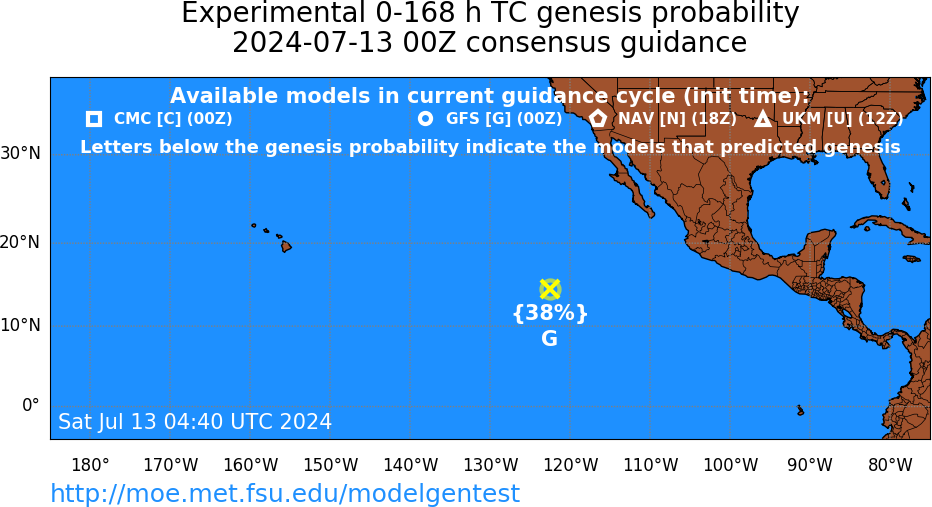 Experimental 0-168 h TC genesis probability
2024-07-13 00Z consensus guidance

Available models in current guidance cycle (init time):
CMC [C] (00Z) GFS [G] (00Z) NAV [N] (18Z) UKM [U] (12Z)
Letters below the genesis probability indicate the models that predicted genesis

30°N
20°N
10°N
0°

{38%}
G

Sat Jul 13 04:40 UTC 2024

180° 170°W 160°W 150°W 140°W 130°W 120°W 110°W 100°W 90°W 80°W

http://moe.met.fsu.edu/modelgentest